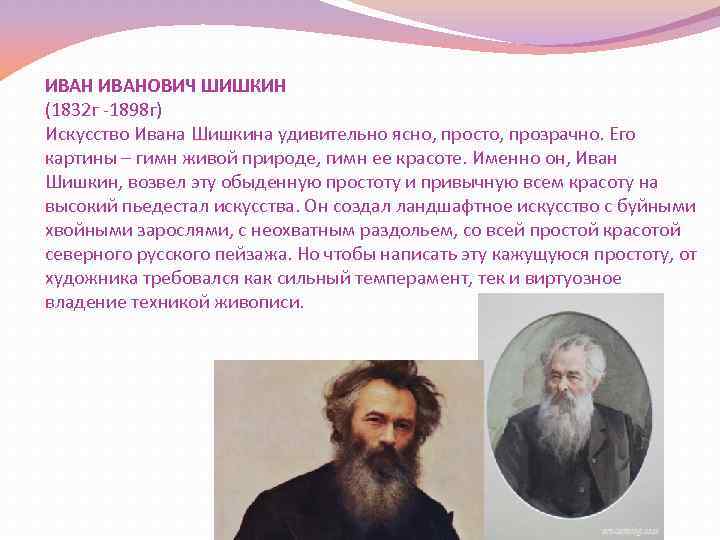 ИВАН ИВАНОВИЧ ШИШКИН
(1832г -1898г)
Искусство Ивана Шишкина удивительно ясно, просто, прозрачно. Его картины – гимн живой природе, гимн ее красоте. Именно он, Иван Шишкин, возвел эту обыденную простоту и привычную всем красоту на высокий пьедестал искусства. Он создал ландшафтное искусство с буйными хвойными зарослями, с неохватным раздольем, со всей простой красотой северного русского пейзажа. Но чтобы написать эту кажущуюся простоту, от художника требовался как сильный темперамент, тек и виртуозное владение техникой живописи.